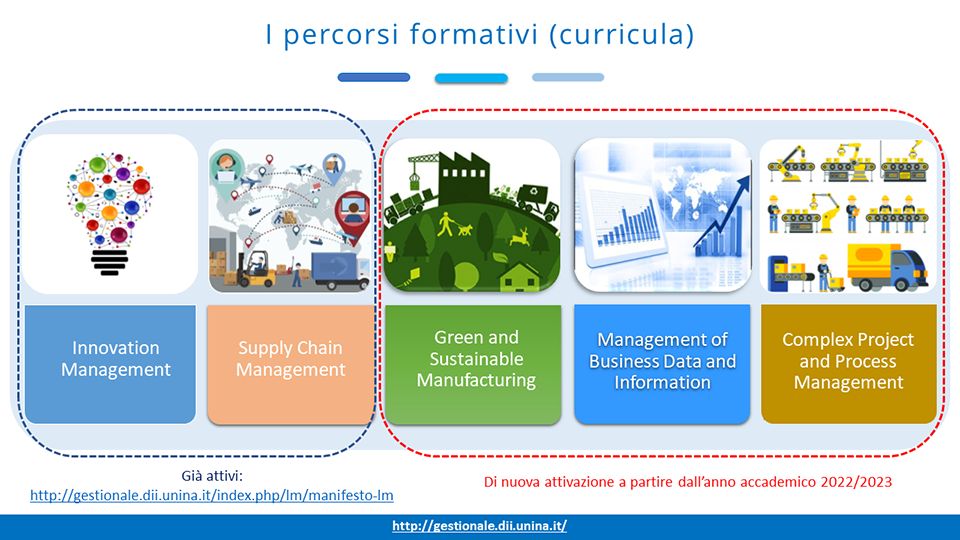 I percorsi formativi (curricula)

Innovation Management

Supply Chain Management

Green and Sustainable Manufacturing

Management of Business Data and Information

Complex Project and Process Management

Già attivi:
http://gestionale.dii.unina.it/index.php/lm/manifesto-lm

Di nuova attivazione a partire dall'anno accademico 2022/2023

http://gestionale.dii.unina.it/